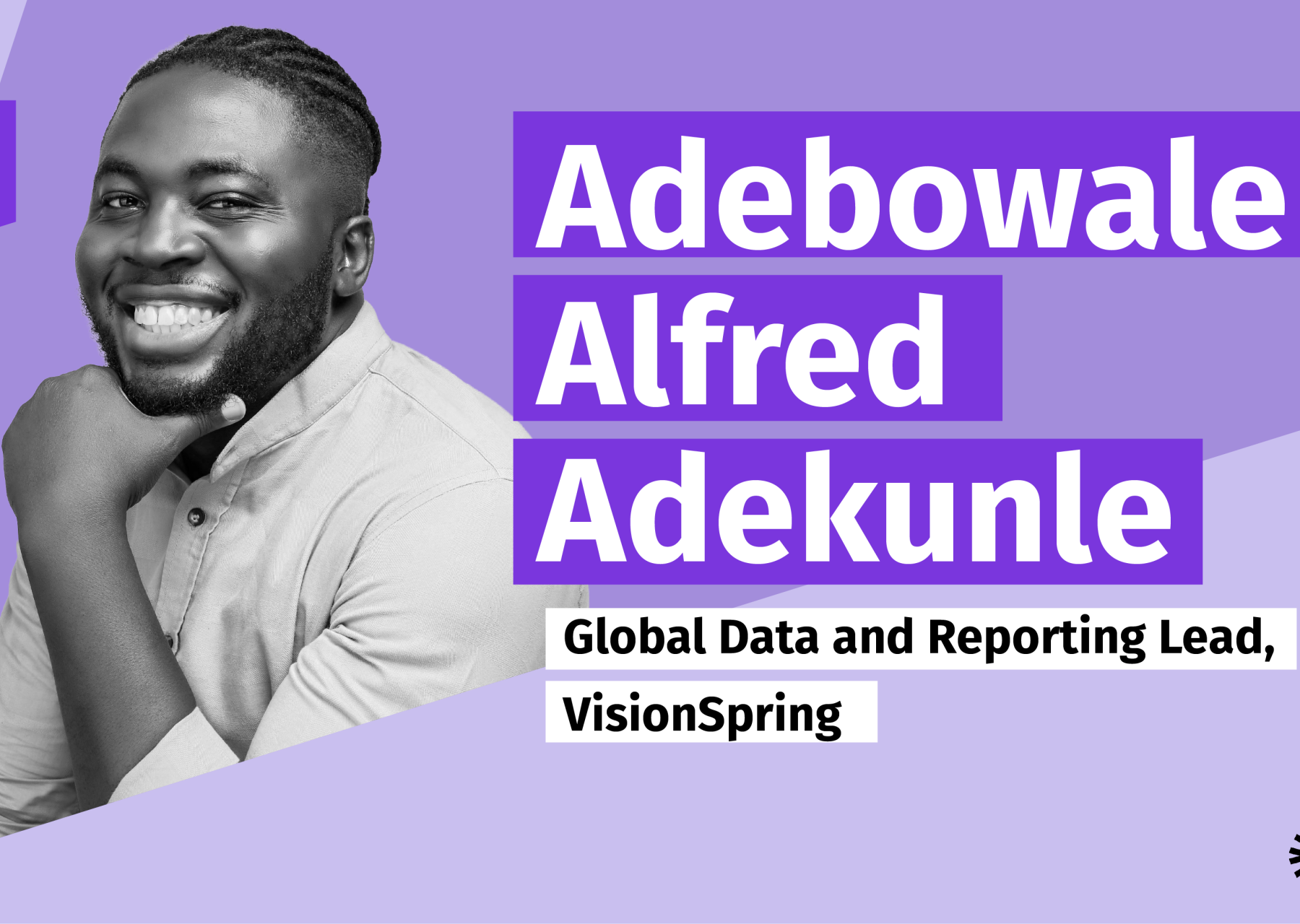 Adebowale Alfred Adekunle

Global Data and Reporting Lead, VisionSpring